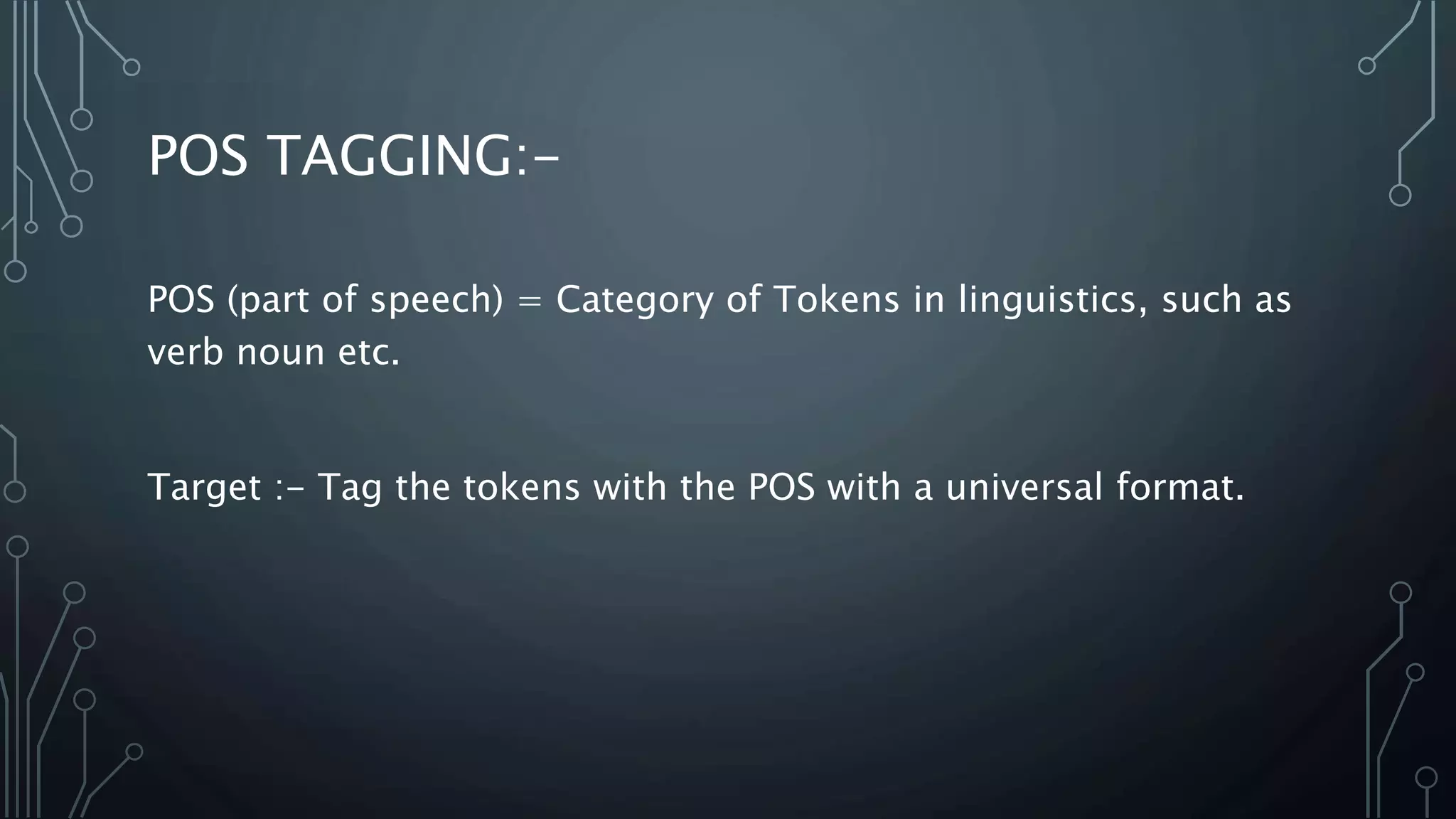 POS TAGGING:-

POS (part of speech) = Category of Tokens in linguistics, such as verb noun etc.

Target :- Tag the tokens with the POS with a universal format.